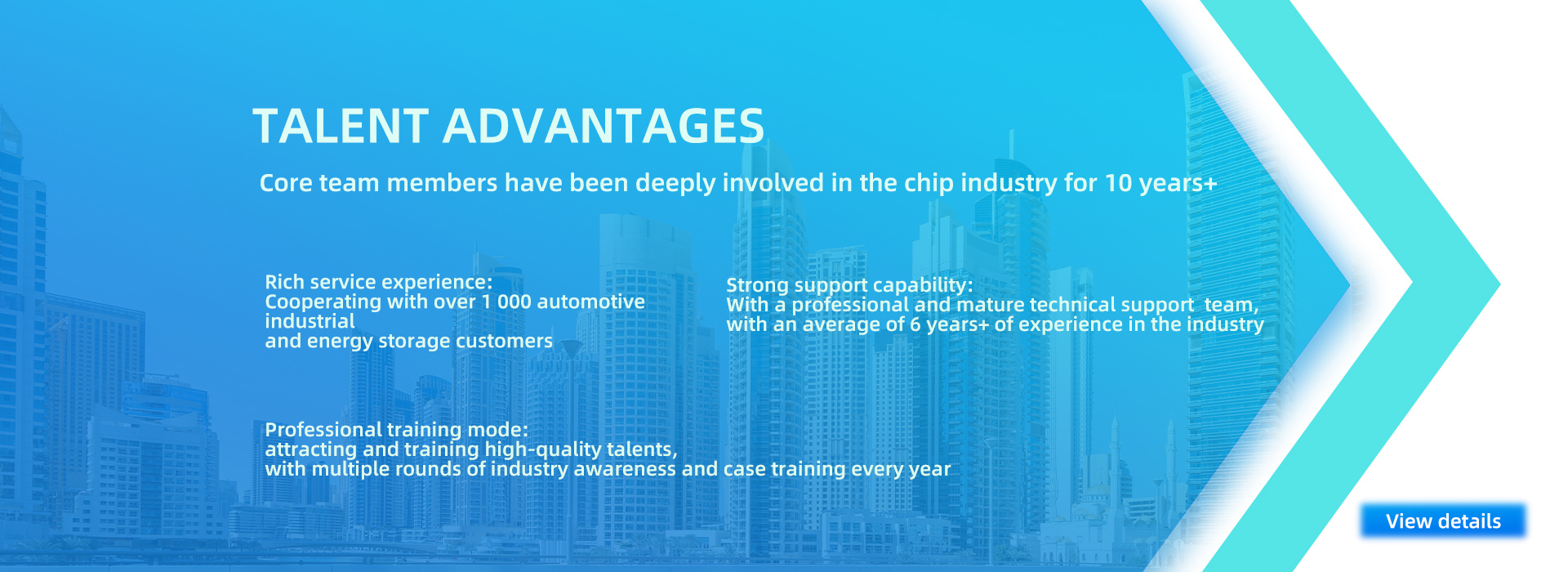 TALENT ADVANTAGES

Core team members have been deeply involved in the chip industry for 10 years+

Rich service experience:
Cooperating with over 1 000 automotive industrial
and energy storage customers

Strong support capability:
With a professional and mature technical support team,
with an average of 6 years+ of experience in the industry

Professional training mode:
attracting and training high-quality talents,
with multiple rounds of industry awareness and case training every year

View details